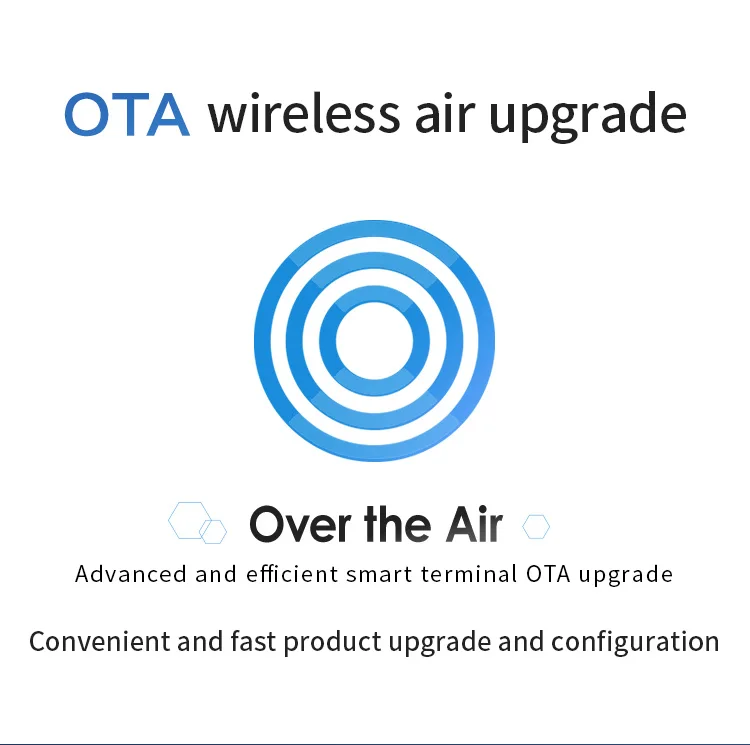 OTA wireless air upgrade

Over the Air

Advanced and efficient smart terminal OTA upgrade

Convenient and fast product upgrade and configuration